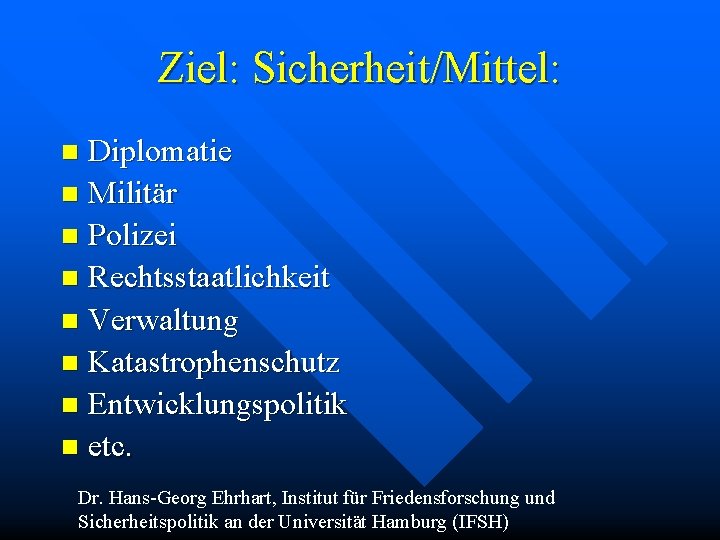 Ziel: Sicherheit/Mittel:

- Diplomatie
- Militär
- Polizei
- Rechtsstaatlichkeit
- Verwaltung
- Katastrophenschutz
- Entwicklungspolitik
- etc.

Dr. Hans-Georg Ehrhart, Institut für Friedensforschung und Sicherheitspolitik an der Universität Hamburg (IFSH)